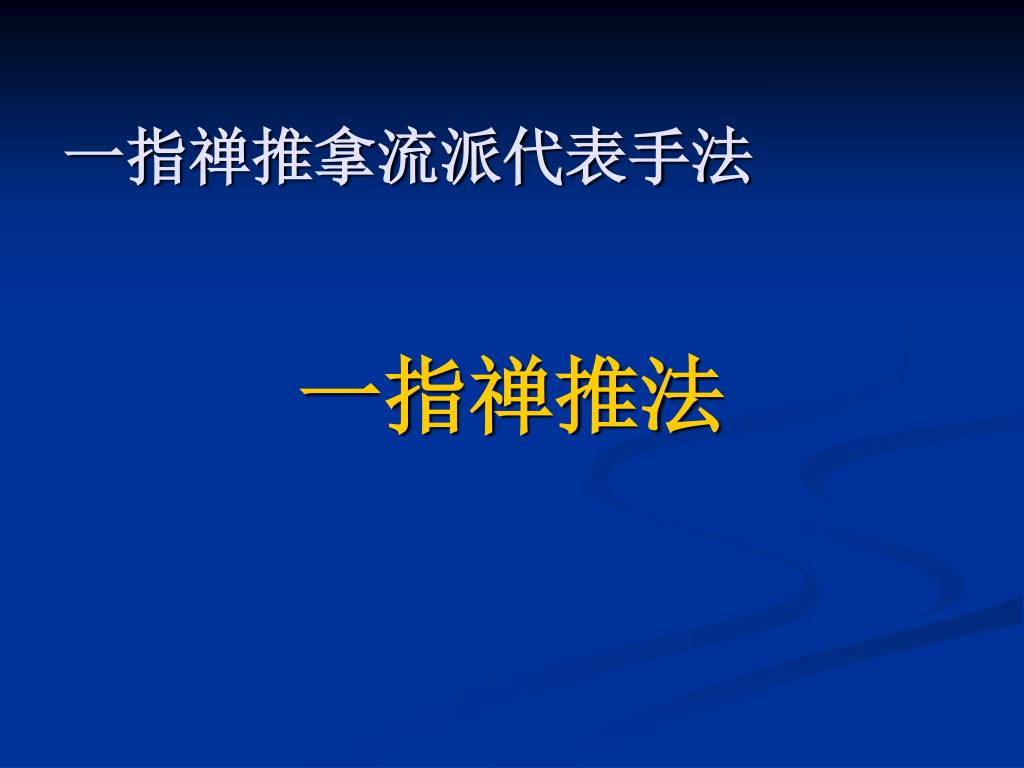 一指禅推拿流派代表手法

一指禅推法